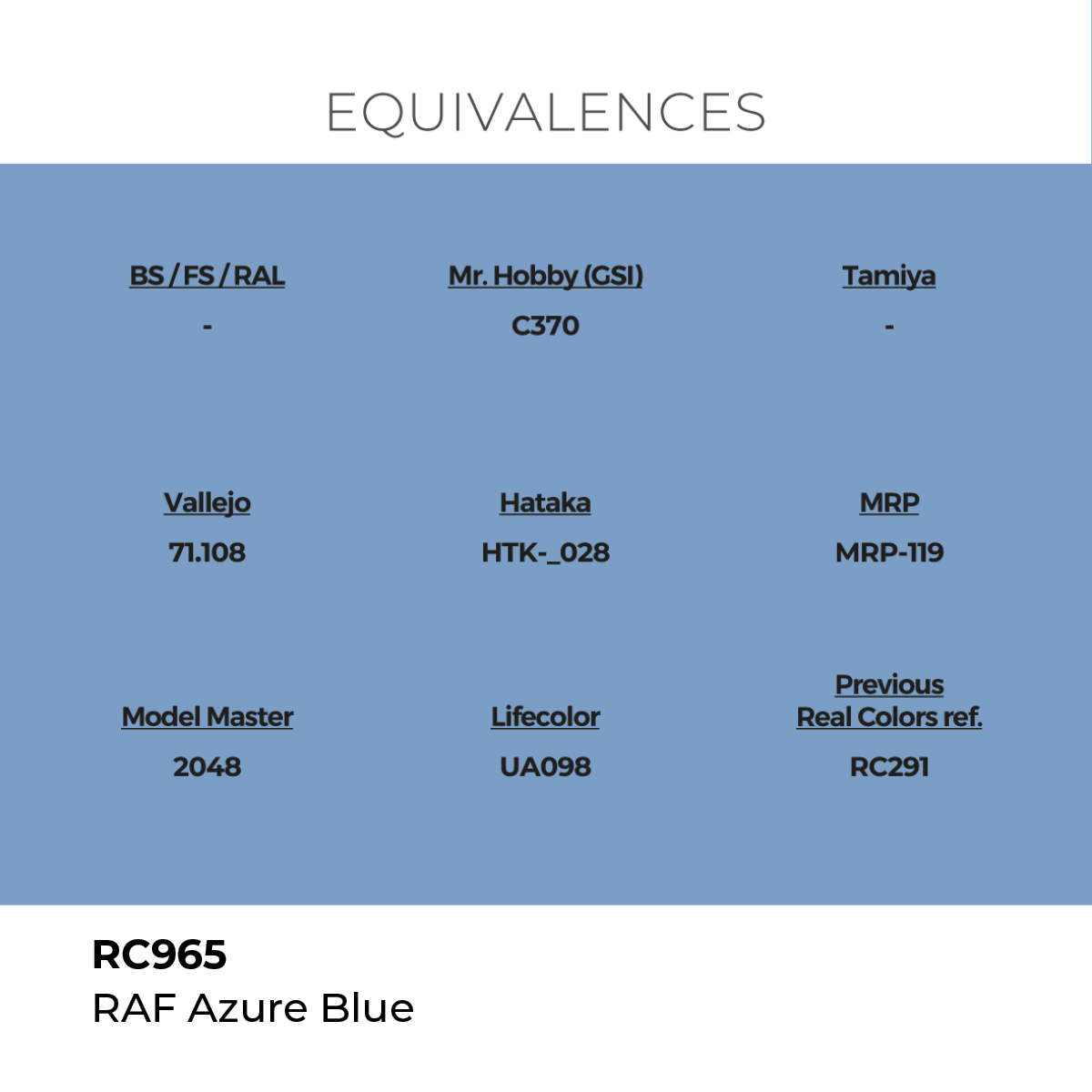 EQUIVALENCES

BS / FS / RAL
-

Mr. Hobby (GSI)
C370

Tamiya
-

Vallejo
71.108

Hataka
HTK-_028

MRP
MRP-119

Model Master
2048

Lifecolor
UA098

Previous
Real Colors ref.
RC291

RC965
RAF Azure Blue